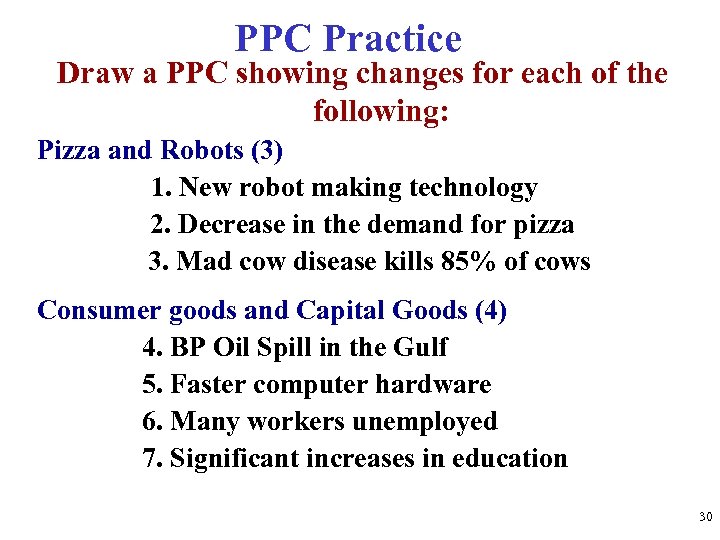 PPC Practice

Draw a PPC showing changes for each of the following:

Pizza and Robots (3)

1. New robot making technology
2. Decrease in the demand for pizza
3. Mad cow disease kills 85% of cows

Consumer goods and Capital Goods (4)

4. BP Oil Spill in the Gulf
5. Faster computer hardware
6. Many workers unemployed
7. Significant increases in education

30